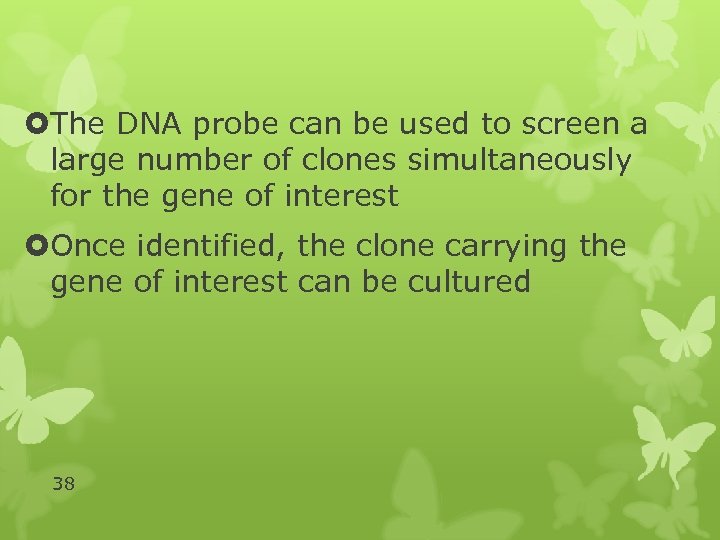 The DNA probe can be used to screen a large number of clones simultaneously for the gene of interest

Once identified, the clone carrying the gene of interest can be cultured

38